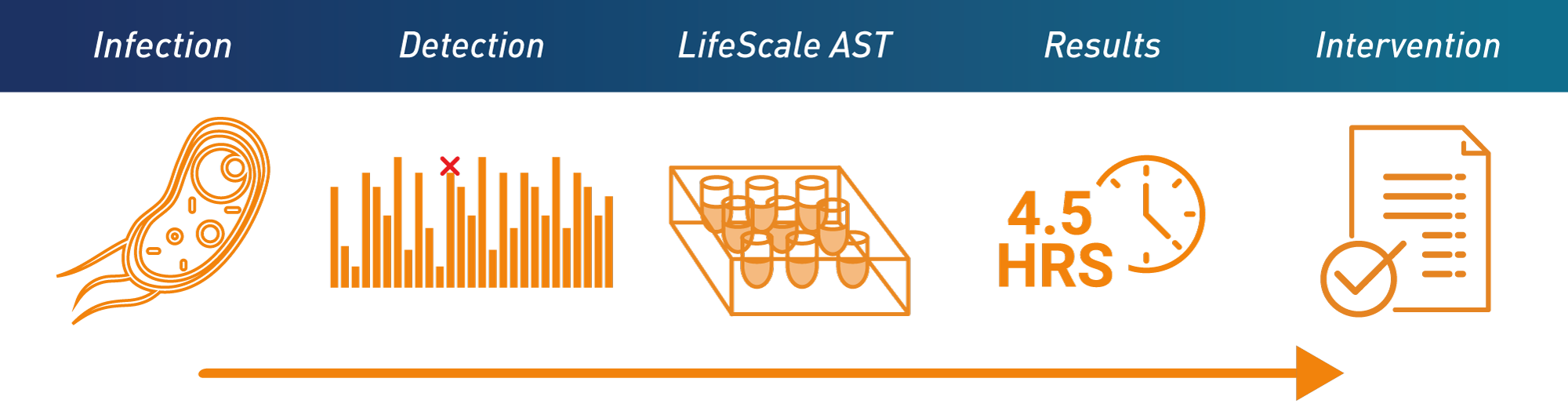 Infection Detection LifeScale AST Results Intervention

4.5 HRS